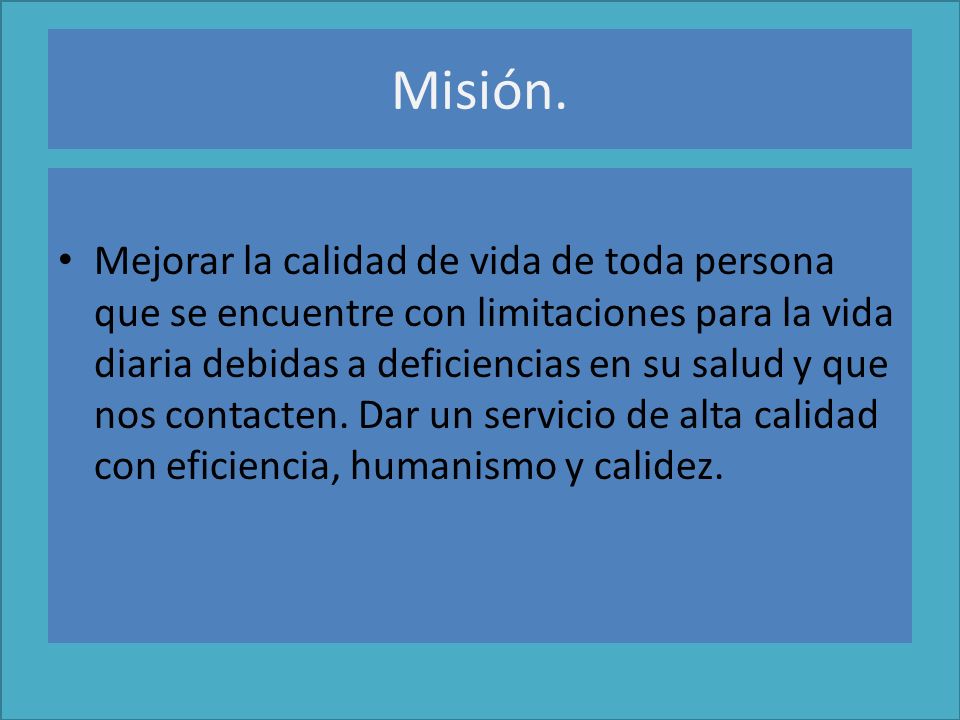 Misión.

• Mejorar la calidad de vida de toda persona que se encuentre con limitaciones para la vida diaria debidas a deficiencias en su salud y que nos contacten. Dar un servicio de alta calidad con eficiencia, humanismo y calidez.